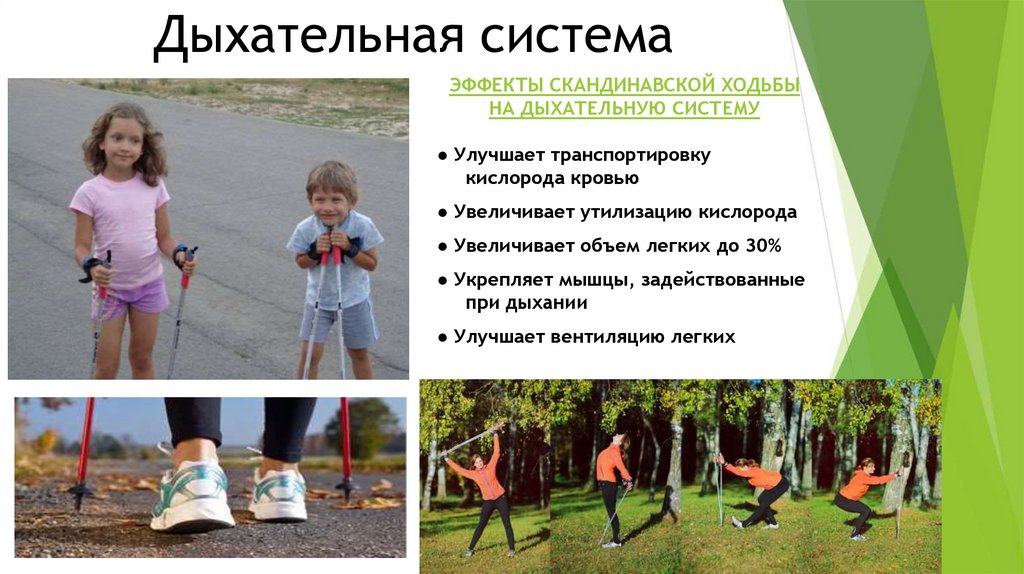 Дыхательная система

ЭФФЕКТЫ СКАНДИНАВСКОЙ ХОДЬБЫ НА ДЫХАТЕЛЬНУЮ СИСТЕМУ

● Улучшает транспортировку кислорода кровью

● Увеличивает утилизацию кислорода

● Увеличивает объем легких до 30%

● Укрепляет мышцы, задействованные при дыхании

● Улучшает вентиляцию легких